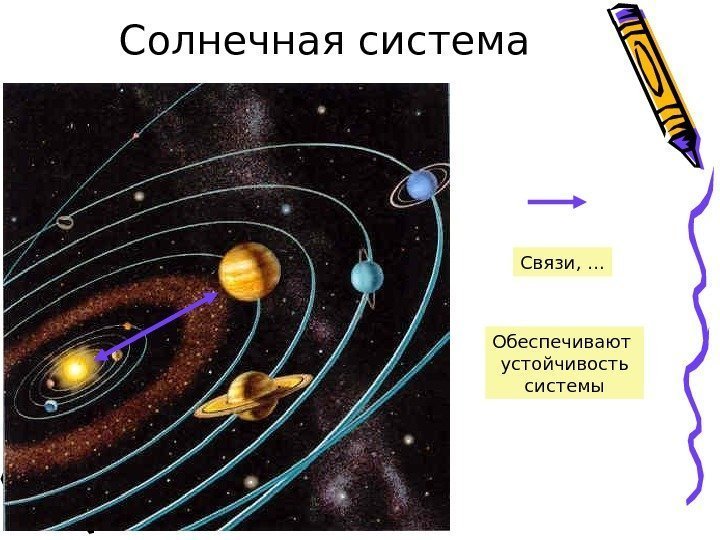 Солнечная система

Связи, …

Обеспечивают устойчивость системы